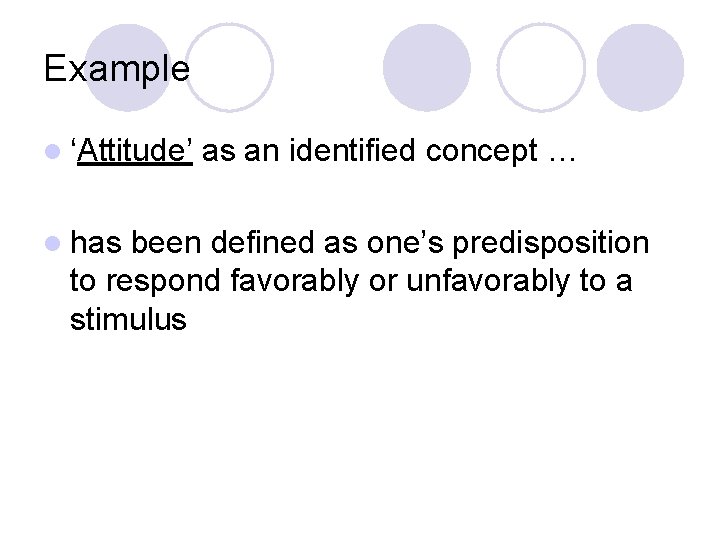 Example

‘Attitude’ as an identified concept …

has been defined as one’s predisposition to respond favorably or unfavorably to a stimulus